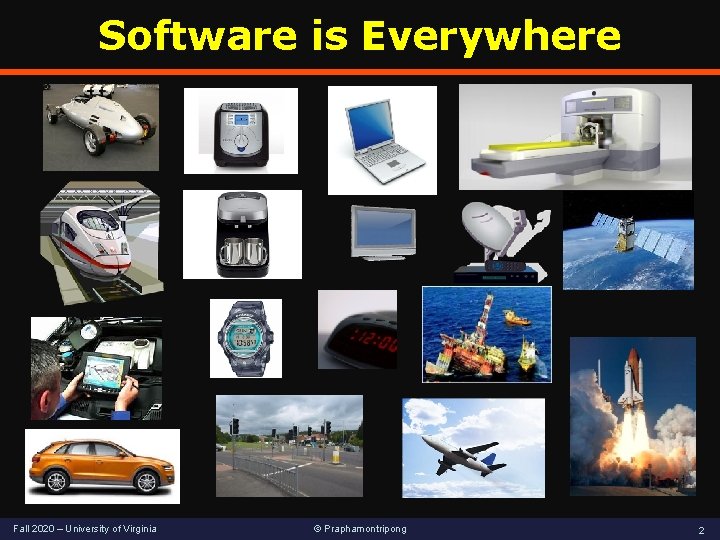 Software is Everywhere

12:00

Fall 2020 – University of Virginia

© Praphamontripong

2